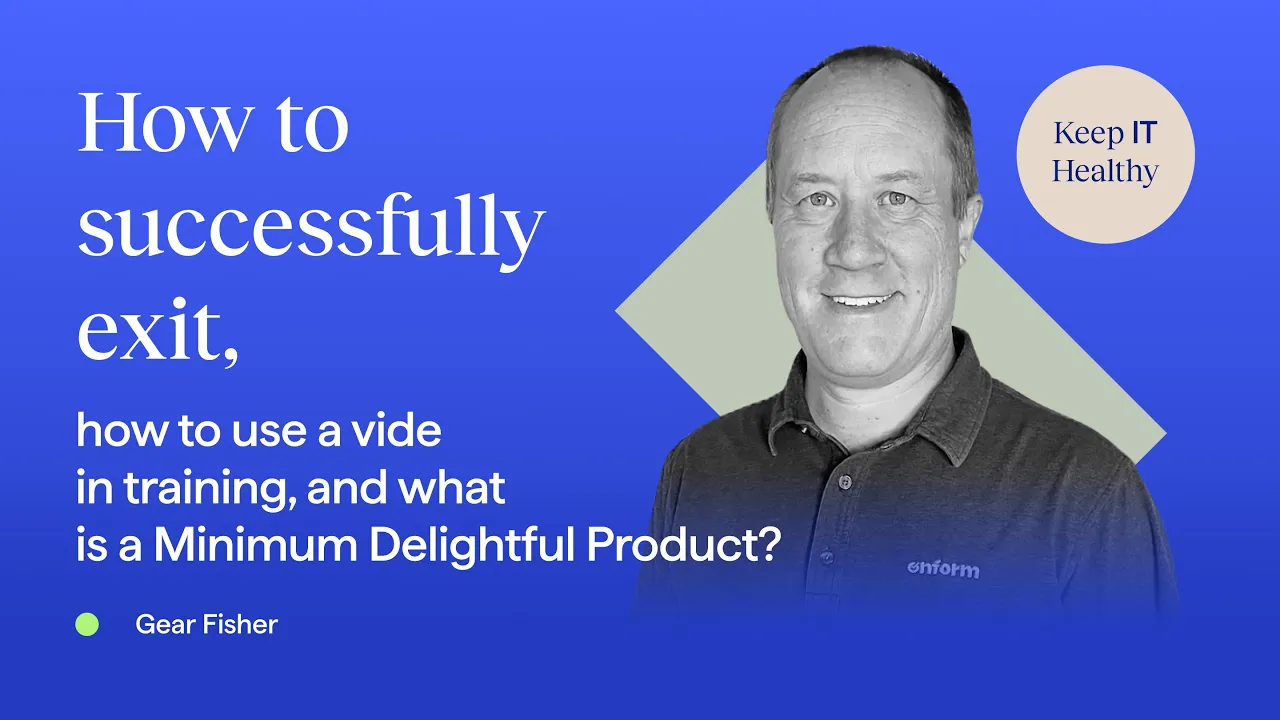 How to successfully exit,

how to use a vide in training, and what is a Minimum Delightful Product?

Gear Fisher

Keep IT Healthy

onform